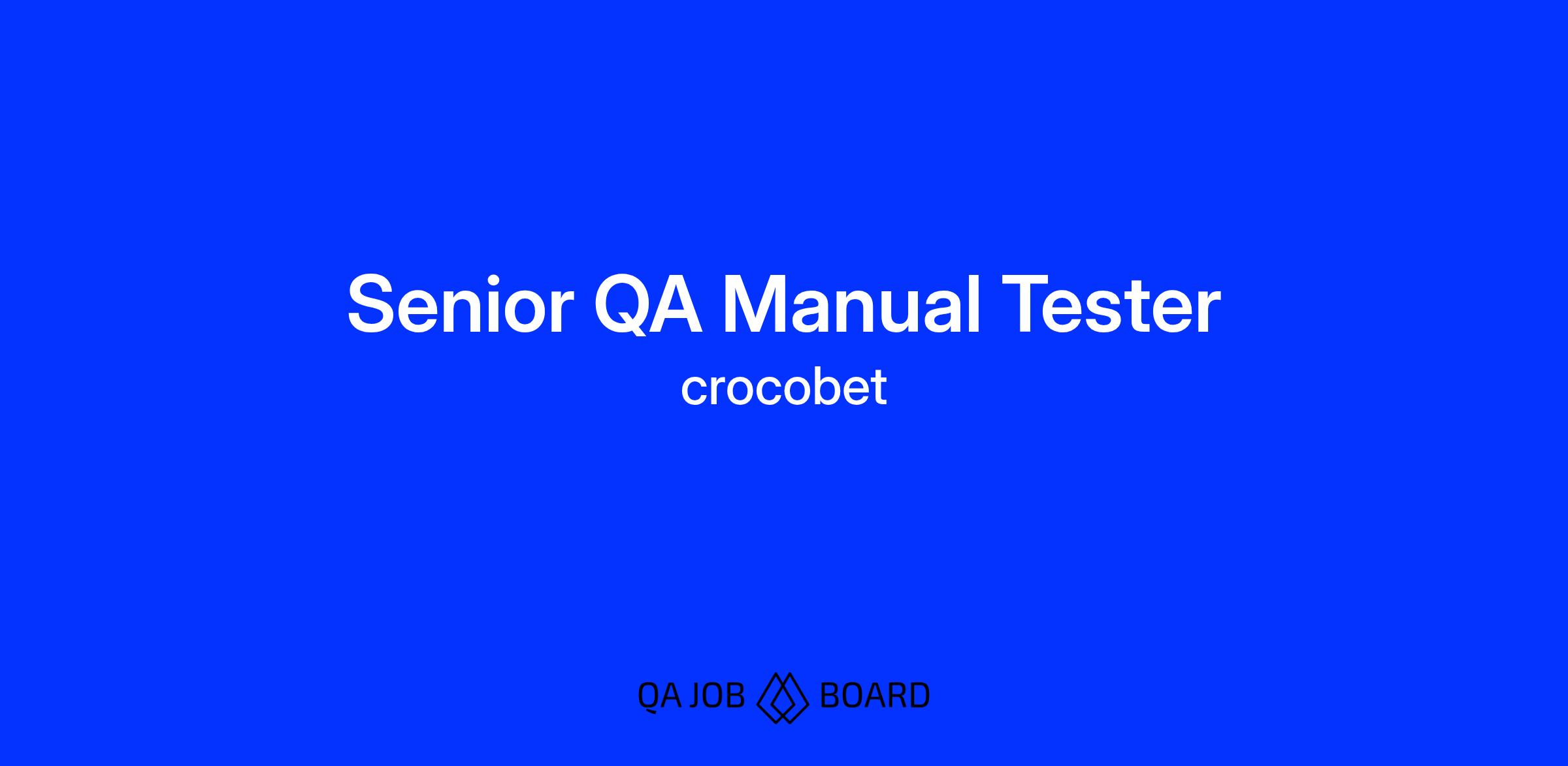 Senior QA Manual Tester
crocobet

QA JOB BOARD